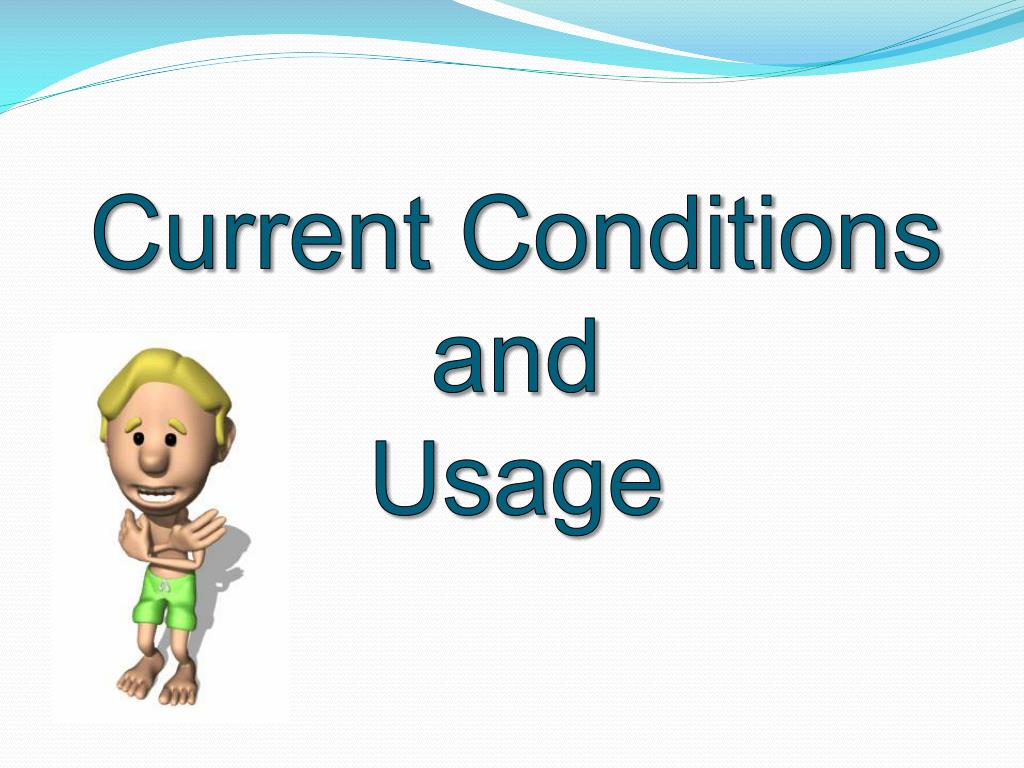 Current Conditions
and
Usage